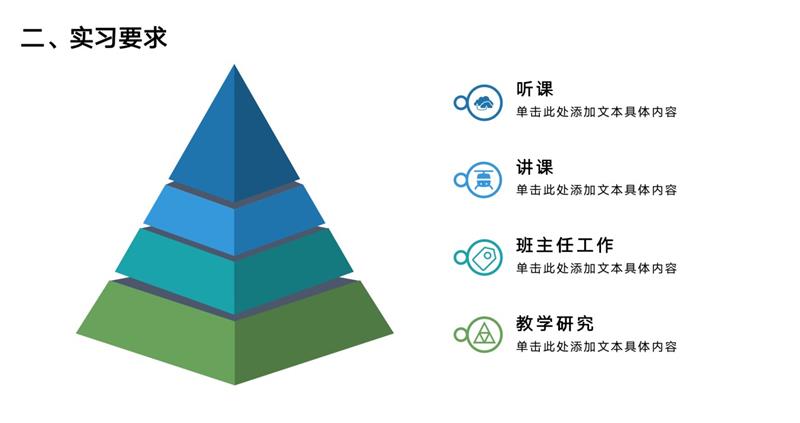 二、实习要求

听课
单击此处添加文本具体内容

讲课
单击此处添加文本具体内容

班主任工作
单击此处添加文本具体内容

教学研究
单击此处添加文本具体内容